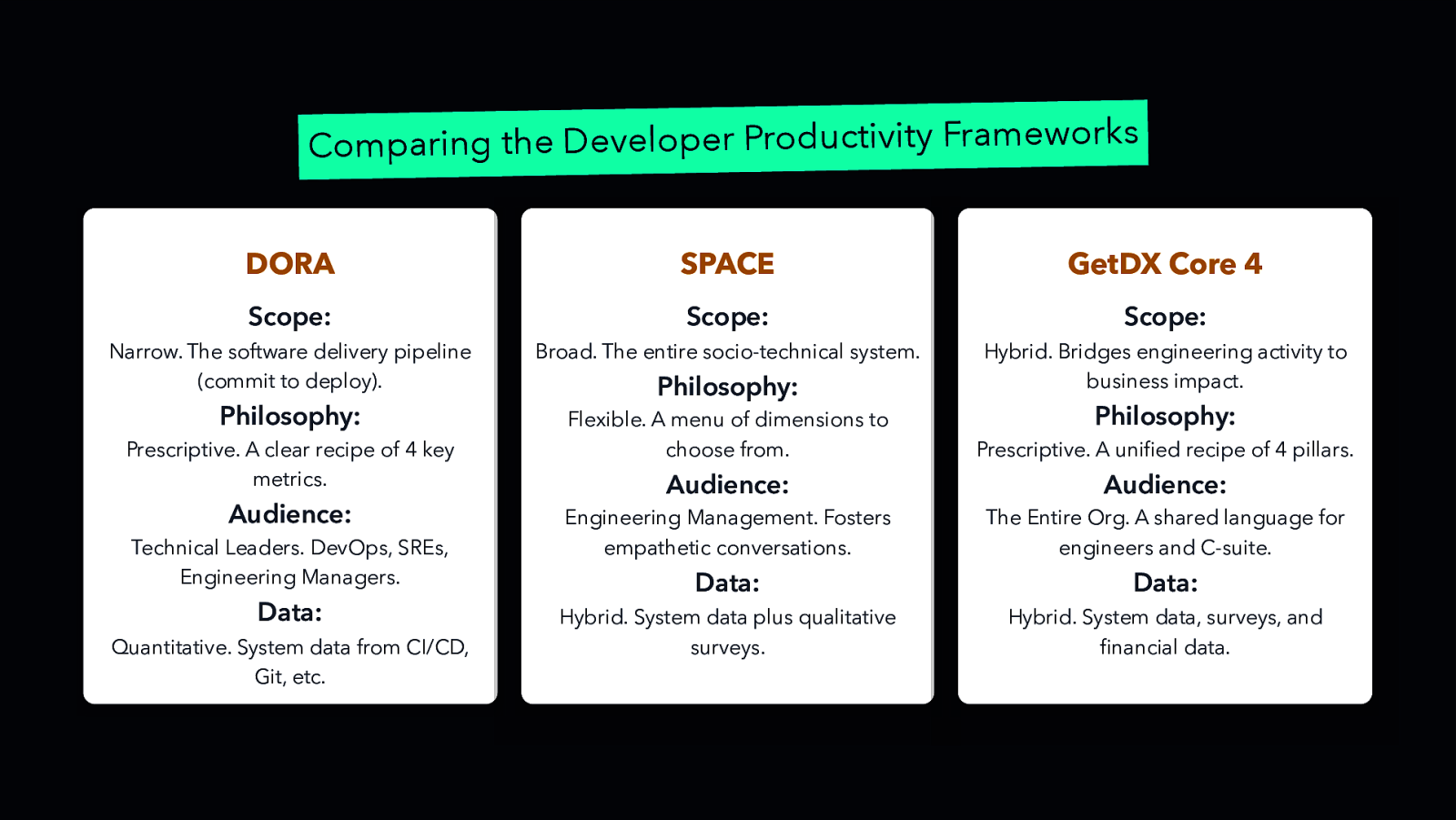 Comparing the Developer Productivity Frameworks

DORA

Scope:
Narrow. The software delivery pipeline (commit to deploy).

Philosophy:
Prescriptive. A clear recipe of 4 key metrics.

Audience:
Technical Leaders. DevOps, SREs, Engineering Managers.

Data:
Quantitative. System data from CI/CD, Git, etc.

SPACE

Scope:
Broad. The entire socio-technical system.

Philosophy:
Flexible. A menu of dimensions to choose from.

Audience:
Engineering Management. Fosters empathetic conversations.

Data:
Hybrid. System data plus qualitative surveys.

GetDX Core 4

Scope:
Hybrid. Bridges engineering activity to business impact.

Philosophy:
Prescriptive. A unified recipe of 4 pillars.

Audience:
The Entire Org. A shared language for engineers and C-suite.

Data:
Hybrid. System data, surveys, and financial data.